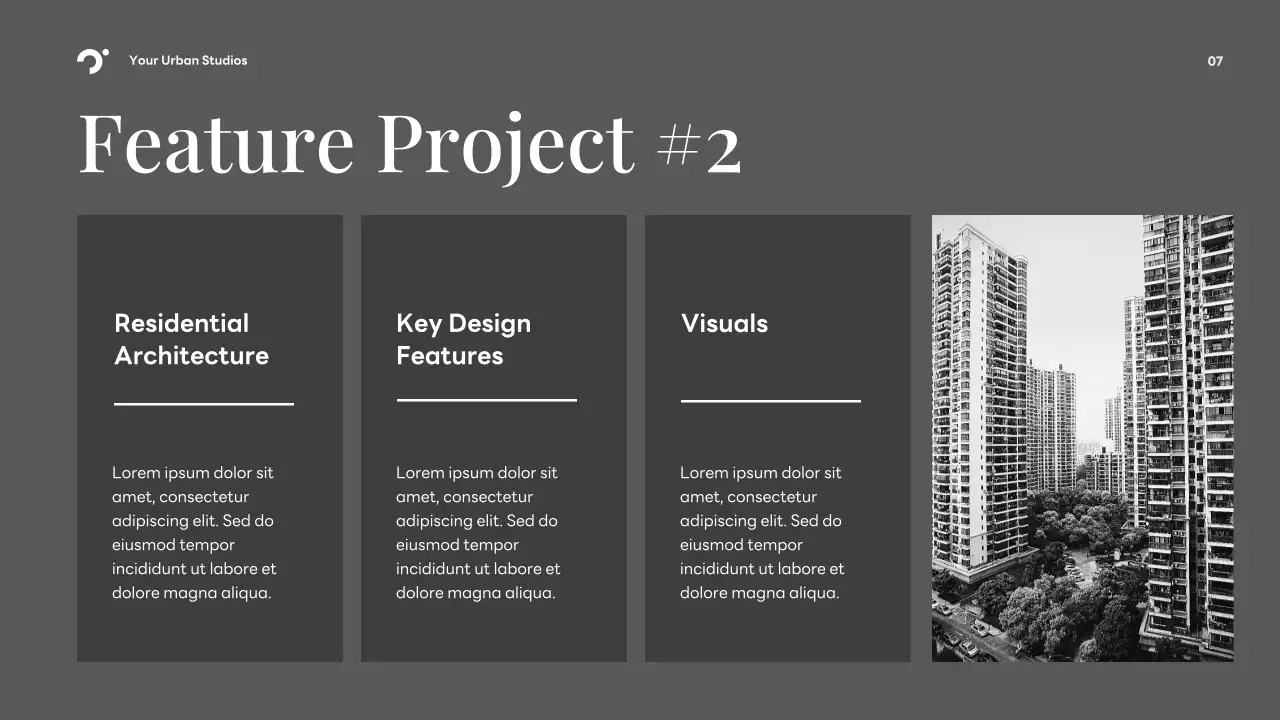 Your Urban Studios

07

Feature Project #2

Residential Architecture

Lorem ipsum dolor sit amet, consectetur adipiscing elit. Sed do eiusmod tempor incididunt ut labore et dolore magna aliqua.

Key Design Features

Lorem ipsum dolor sit amet, consectetur adipiscing elit. Sed do eiusmod tempor incididunt ut labore et dolore magna aliqua.

Visuals

Lorem ipsum dolor sit amet, consectetur adipiscing elit. Sed do eiusmod tempor incididunt ut labore et dolore magna aliqua.